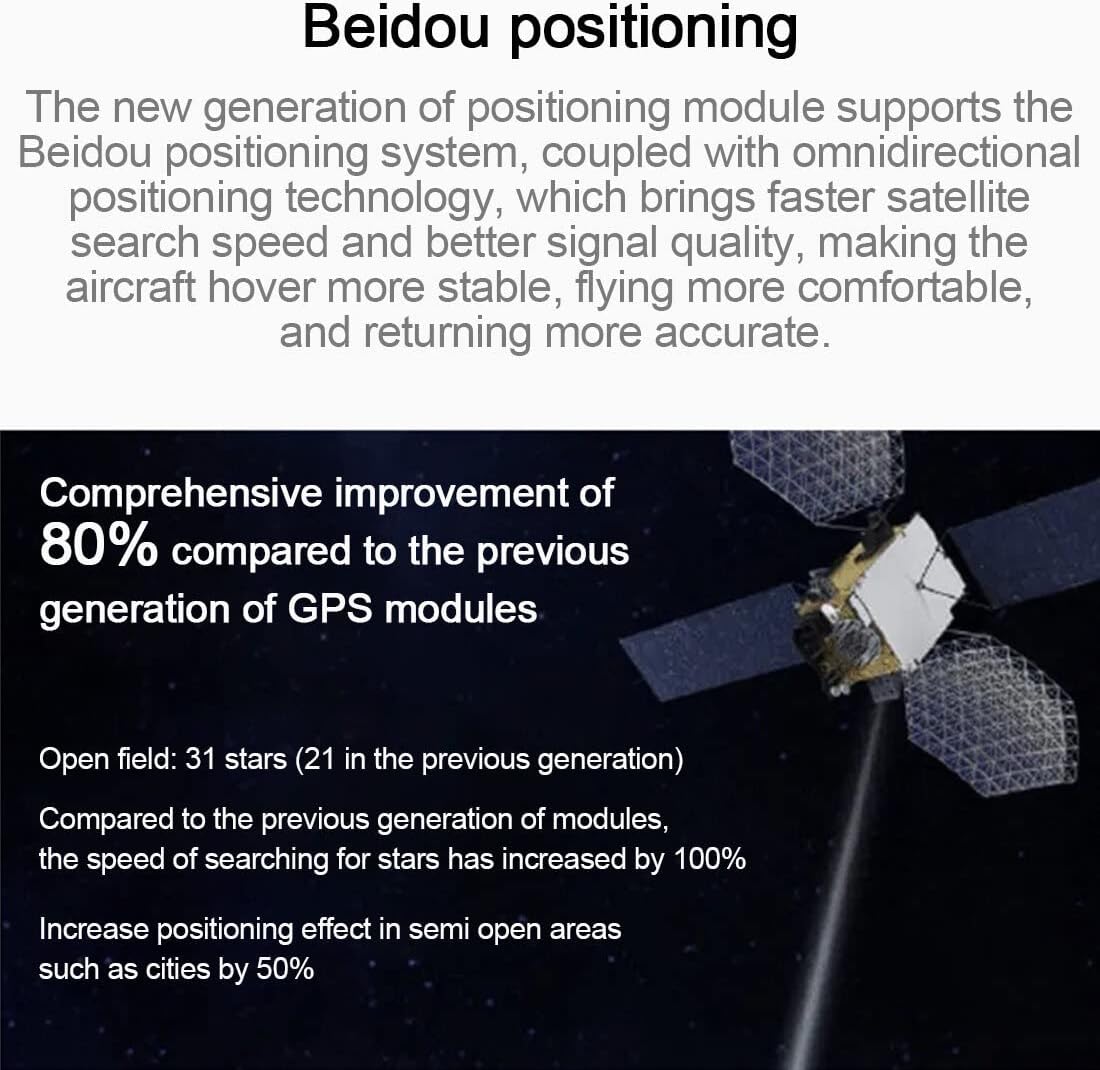 Beidou positioning

The new generation of positioning module supports the Beidou positioning system, coupled with omnidirectional positioning technology, which brings faster satellite search speed and better signal quality, making the aircraft hover more stable, flying more comfortable, and returning more accurate.

Comprehensive improvement of 80% compared to the previous generation of GPS modules

Open field: 31 stars (21 in the previous generation)

Compared to the previous generation of modules, the speed of searching for stars has increased by 100%

Increase positioning effect in semi open areas such as cities by 50%